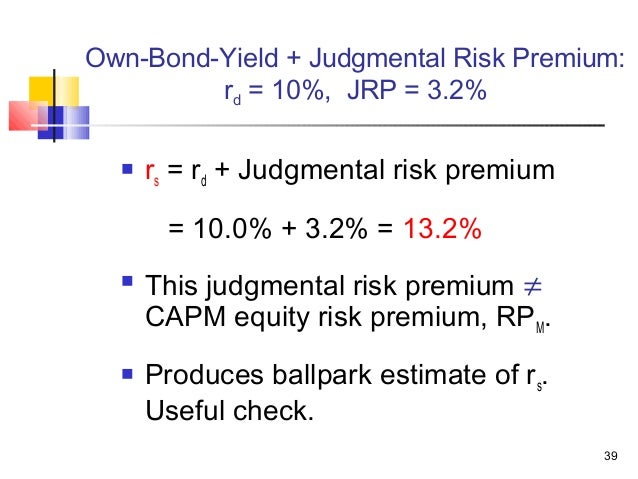 Own-Bond-Yield + Judgmental Risk Premium: $r_d$ = 10%, JRP = 3.2%

- $r_s$ = $r_d$ + Judgmental risk premium

= 10.0% + 3.2% = 13.2%

- This judgmental risk premium $\neq$ CAPM equity risk premium, $RP_M$.

- Produces ballpark estimate of $r_s$. Useful check.

39